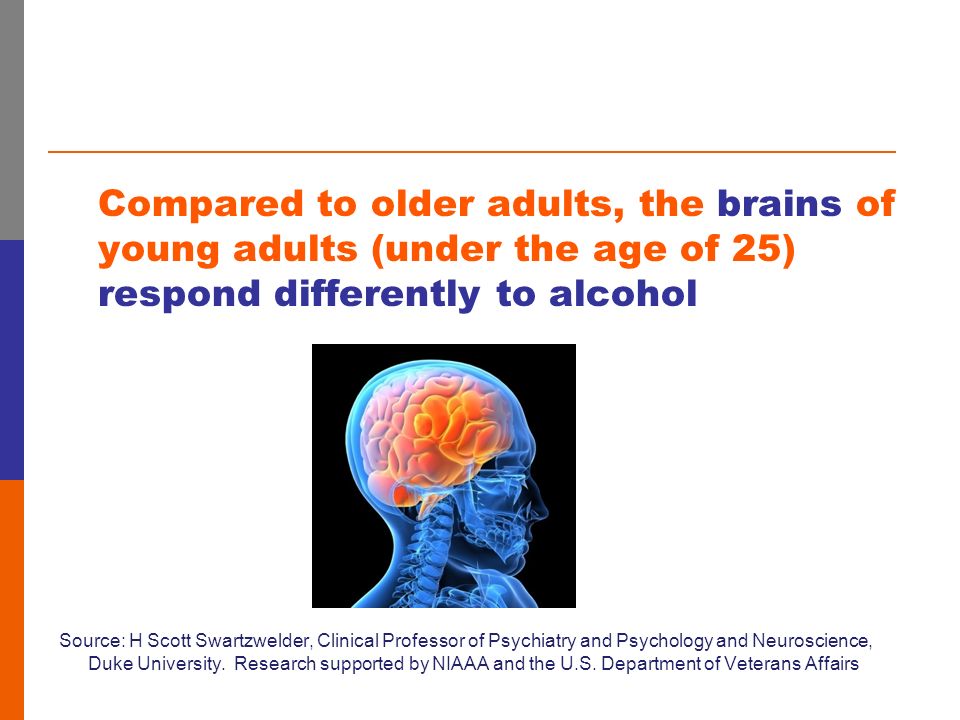 Compared to older adults, the brains of young adults (under the age of 25) respond differently to alcohol

Source: H Scott Swartzwelder, Clinical Professor of Psychiatry and Psychology and Neuroscience, Duke University. Research supported by NIAAA and the U.S. Department of Veterans Affairs